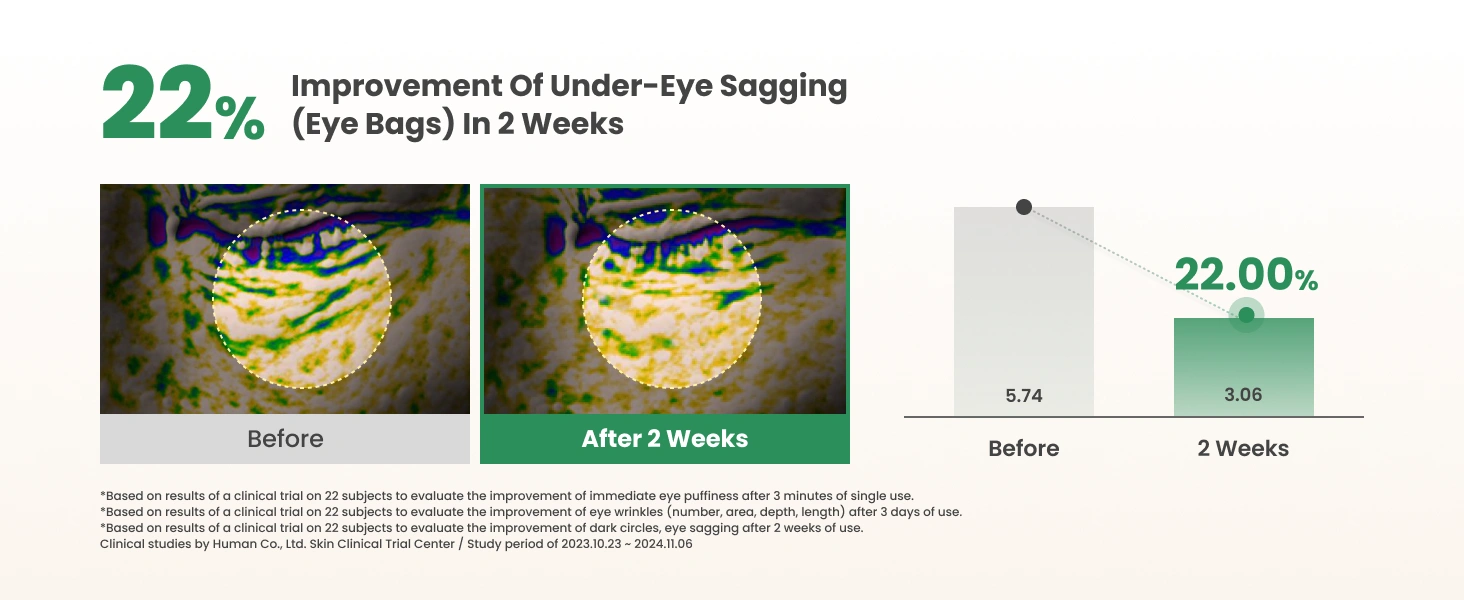 22% Improvement Of Under-Eye Sagging (Eye Bags) In 2 Weeks

Before

After 2 Weeks

22.00%

5.74

3.06

Before

2 Weeks

*Based on results of a clinical trial on 22 subjects to evaluate the improvement of immediate eye puffiness after 3 minutes of single use.
*Based on results of a clinical trial on 22 subjects to evaluate the improvement of eye wrinkles (number, area, depth, length) after 3 days of use.
*Based on results of a clinical trial on 22 subjects to evaluate the improvement of dark circles, eye sagging after 2 weeks of use.
Clinical studies by Human Co., Ltd. Skin Clinical Trial Center / Study period of 2023.10.23 ~ 2024.11.06